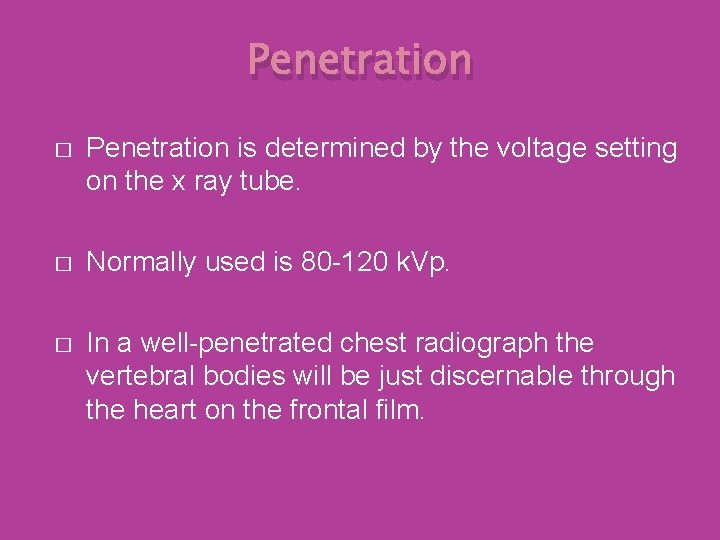 Penetration

□ Penetration is determined by the voltage setting on the x ray tube.

□ Normally used is 80-120 kVp.

□ In a well-penetrated chest radiograph the vertebral bodies will be just discernable through the heart on the frontal film.